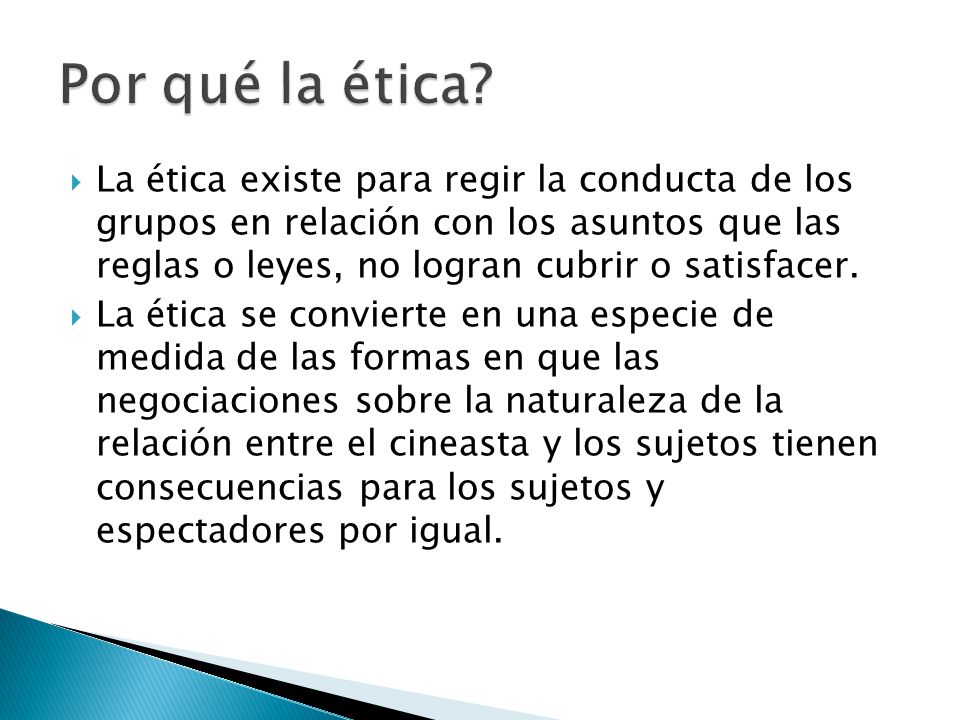 Por qué la ética?

La ética existe para regir la conducta de los grupos en relación con los asuntos que las reglas o leyes, no logran cubrir o satisfacer.

La ética se convierte en una especie de medida de las formas en que las negociaciones sobre la naturaleza de la relación entre el cineasta y los sujetos tienen consecuencias para los sujetos y espectadores por igual.